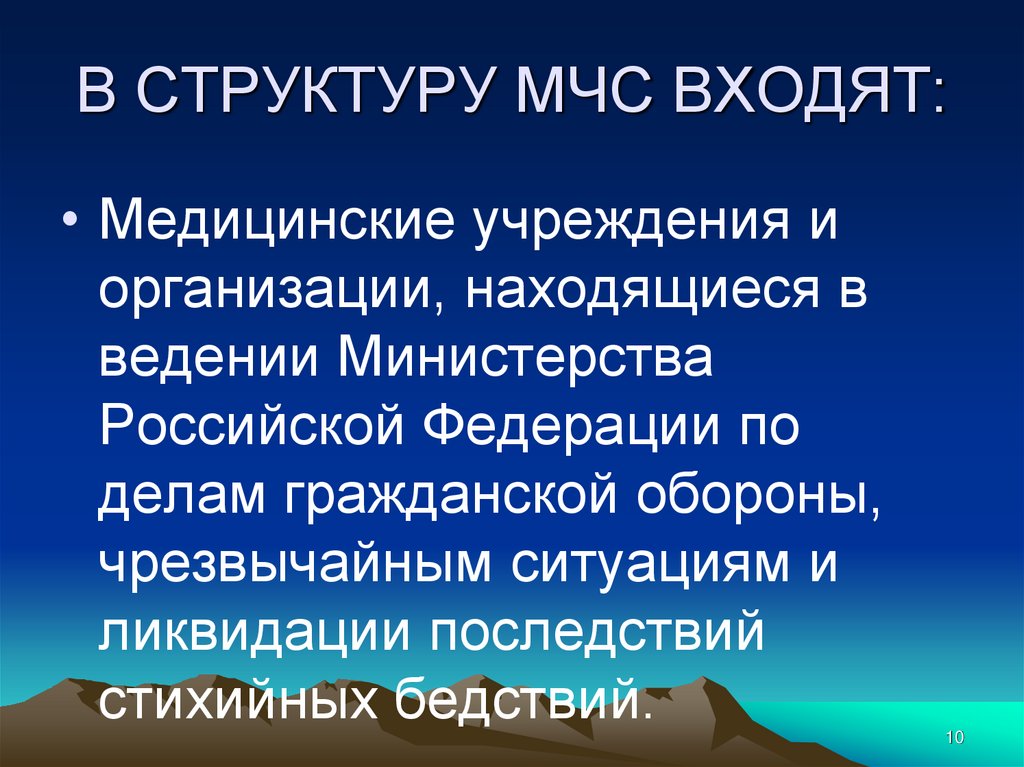 В СТРУКТУРУ МЧС ВХОДЯТ:

• Медицинские учреждения и организации, находящиеся в ведении Министерства Российской Федерации по делам гражданской обороны, чрезвычайным ситуациям и ликвидации последствий стихийных бедствий.

10